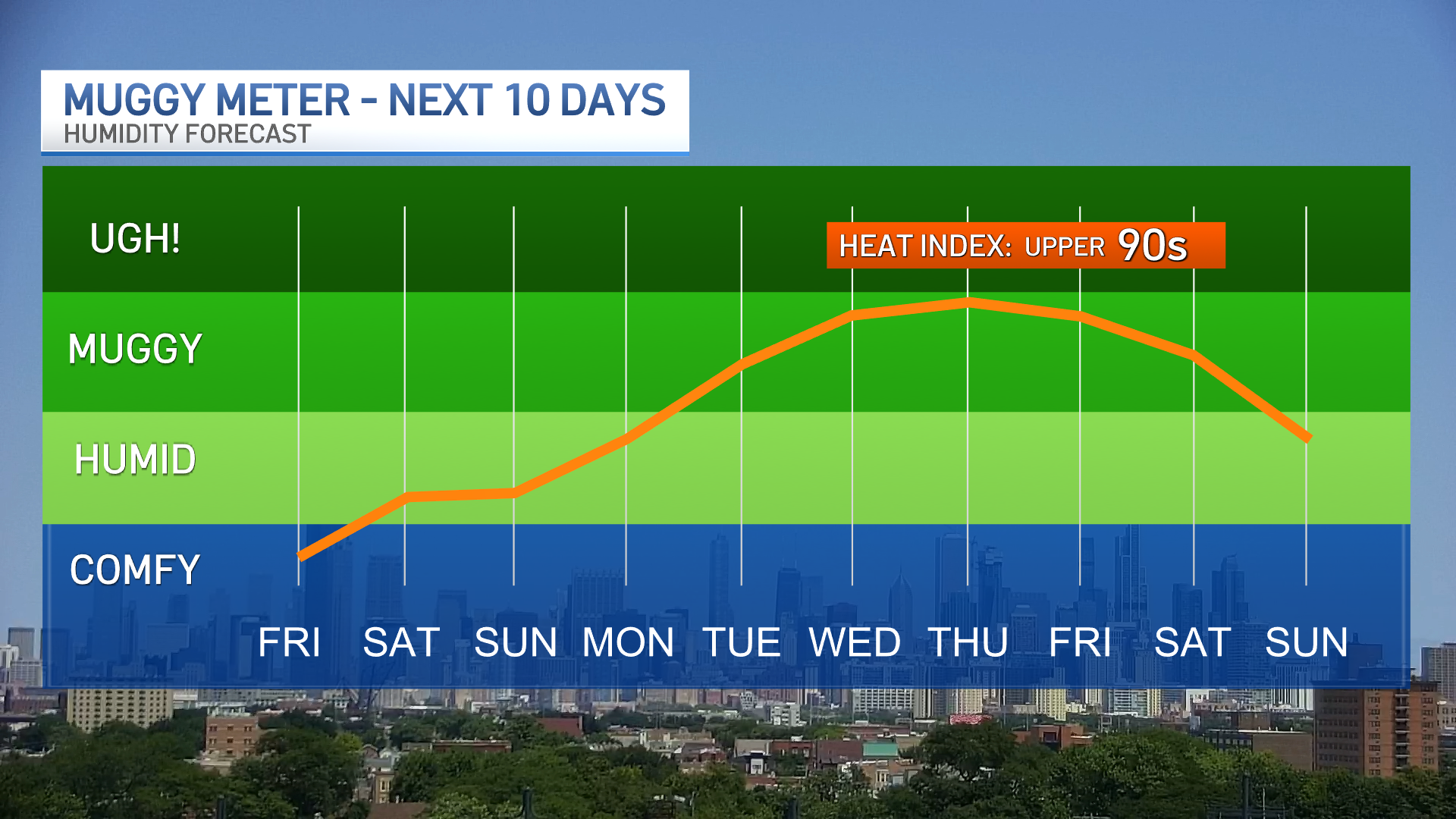 MUGGY METER - NEXT 10 DAYS
HUMIDITY FORECAST

UGH!

HEAT INDEX: UPPER 90s

MUGGY

HUMID

COMFY

FRI SAT SUN MON TUE WED THU FRI SAT SUN